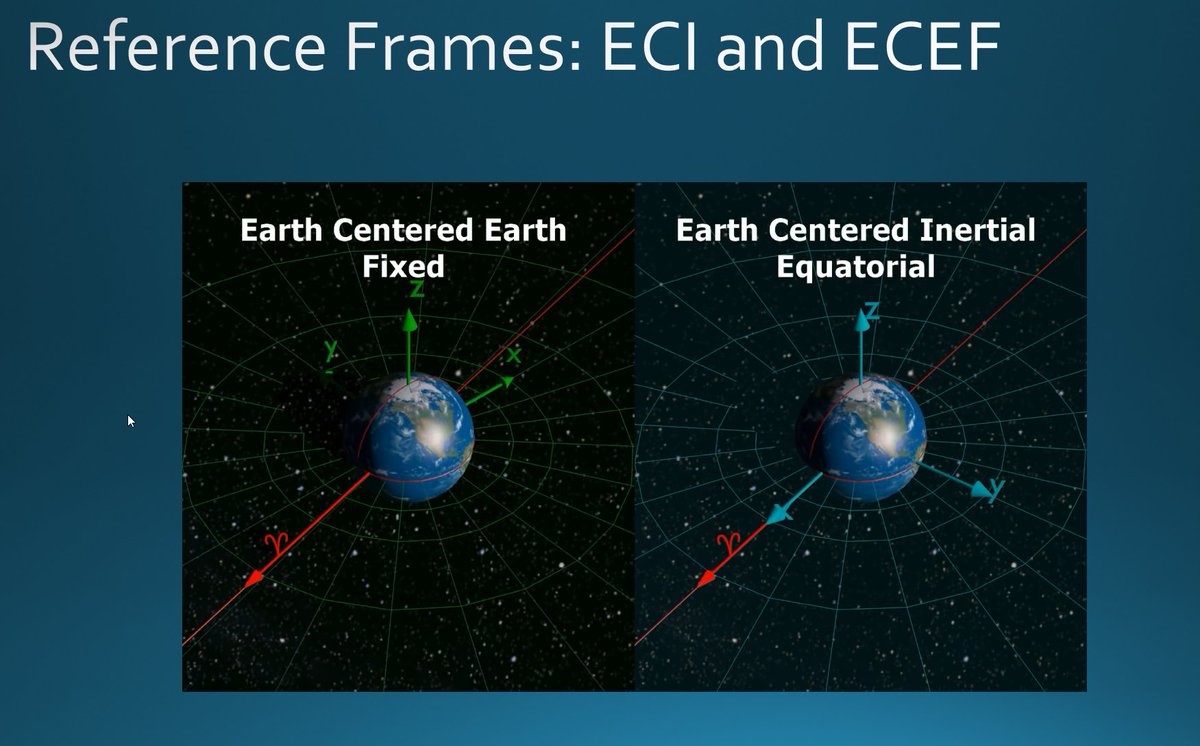 Reference Frames: ECI and ECEF

Earth Centered Earth Fixed

z

y

x

♈

Earth Centered Inertial Equatorial

z

y

♈